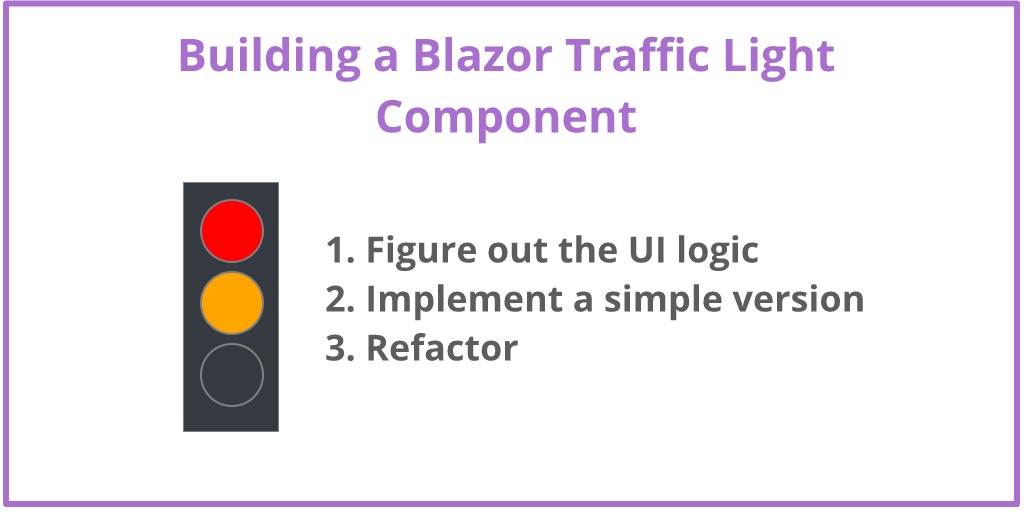 Building a Blazor Traffic Light Component

1. Figure out the UI logic
2. Implement a simple version
3. Refactor